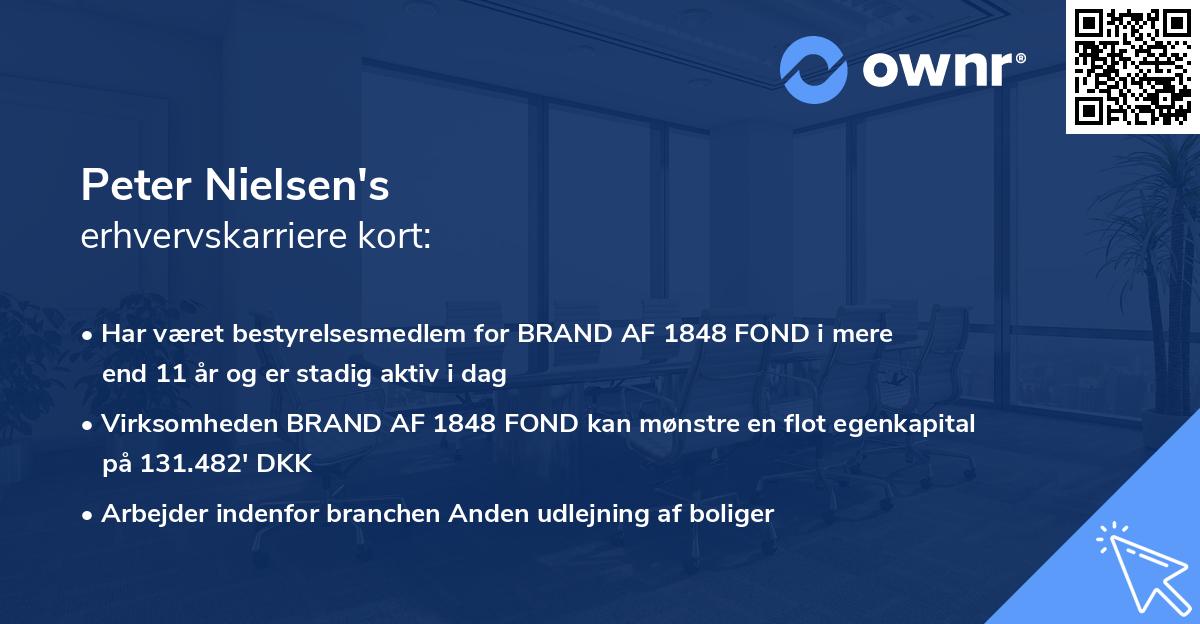 ownr®

Peter Nielsen's
erhvervskarriere kort:

• Har været bestyrelsesmedlem for BRAND AF 1848 FOND i mere end 11 år og er stadig aktiv i dag

• Virksomheden BRAND AF 1848 FOND kan mønstre en flot egenkapital på 131.482' DKK

• Arbejder indenfor branchen Anden udlejning af boliger